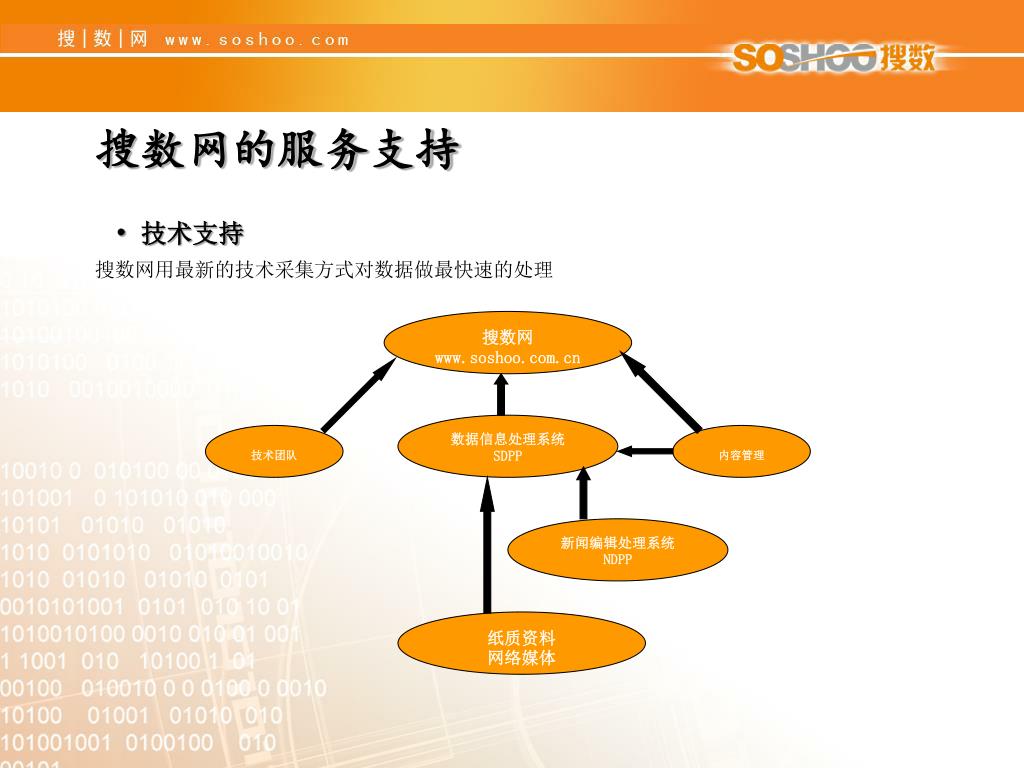 搜 | 数 | 网 www.soshoo.com

SOSHOO搜数

搜数网的服务支持

• 技术支持

搜数网用最新的技术采集方式对数据做最快速的处理

搜数网
www.soshoo.com.cn

技术团队

数据信息处理系统
SDPP

内容管理

新闻编辑处理系统
NDPP

纸质资料
网络媒体